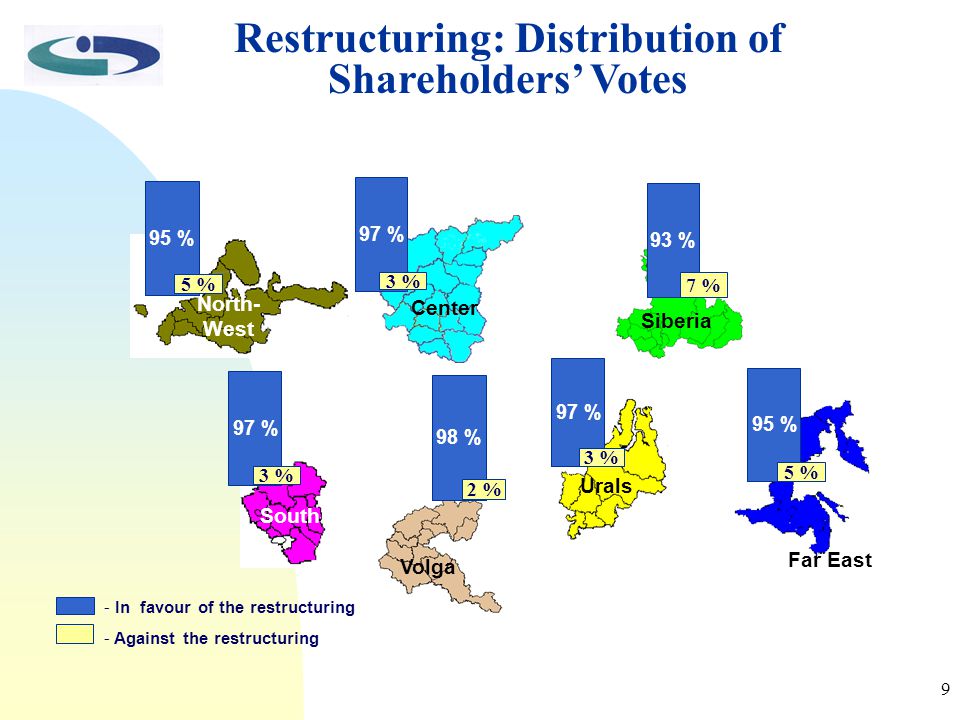 Restructuring: Distribution of Shareholders' Votes

95 %
5 %
North-West

97 %
3 %
Center

93 %
7 %
Siberia

97 %
3 %
South

98 %
2 %
Volga

97 %
3 %
Urals

95 %
5 %
Far East

- In favour of the restructuring
- Against the restructuring

9